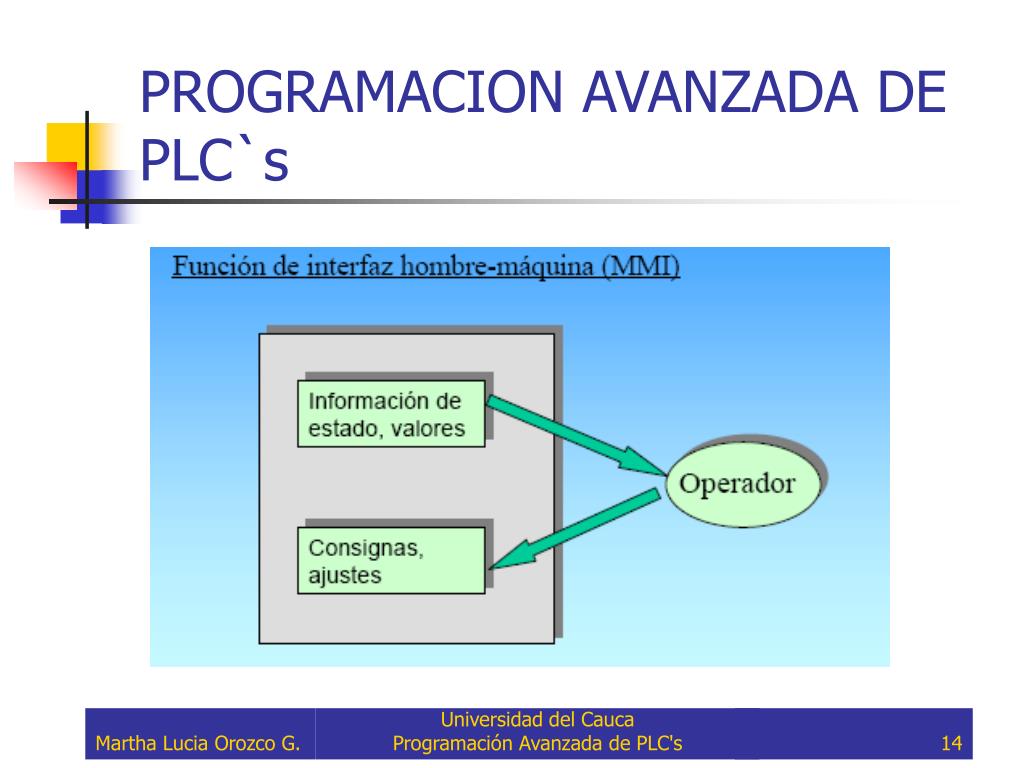 PROGRAMACION AVANZADA DE PLC`s

Función de interfaz hombre-máquina (MMI)

Información de estado, valores

Operador

Consignas, ajustes

Martha Lucia Orozco G.

Universidad del Cauca
Programación Avanzada de PLC's

14